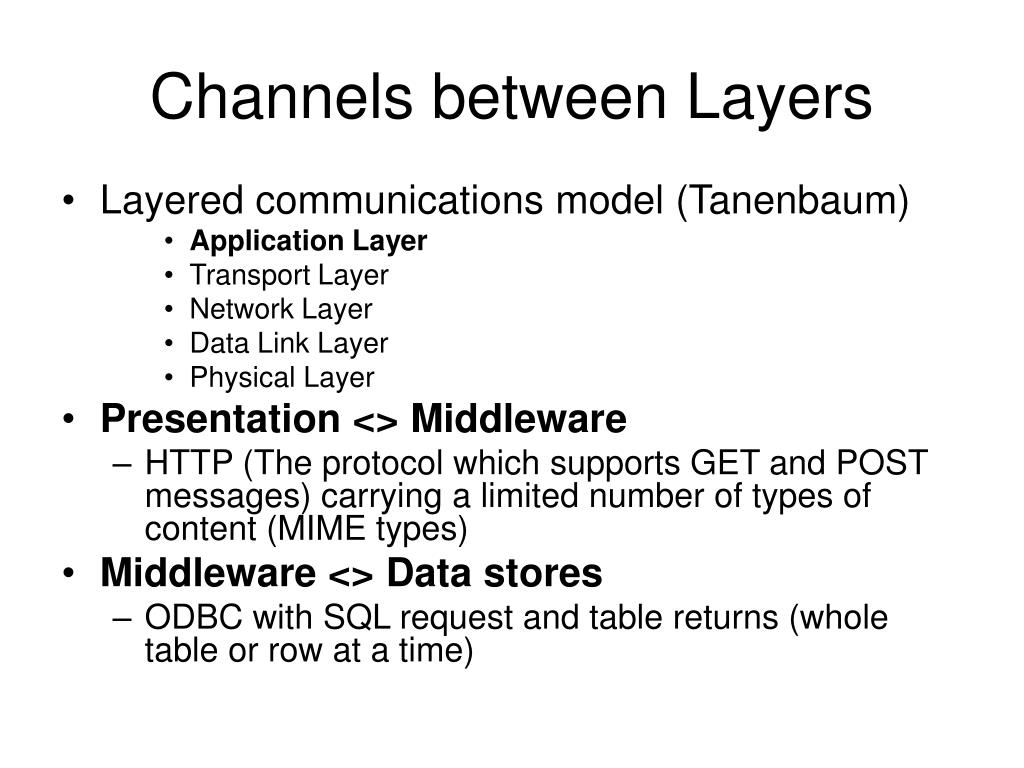 Channels between Layers

• Layered communications model (Tanenbaum)
  • Application Layer
  • Transport Layer
  • Network Layer
  • Data Link Layer
  • Physical Layer
• Presentation <> Middleware
  – HTTP (The protocol which supports GET and POST messages) carrying a limited number of types of content (MIME types)
• Middleware <> Data stores
  – ODBC with SQL request and table returns (whole table or row at a time)